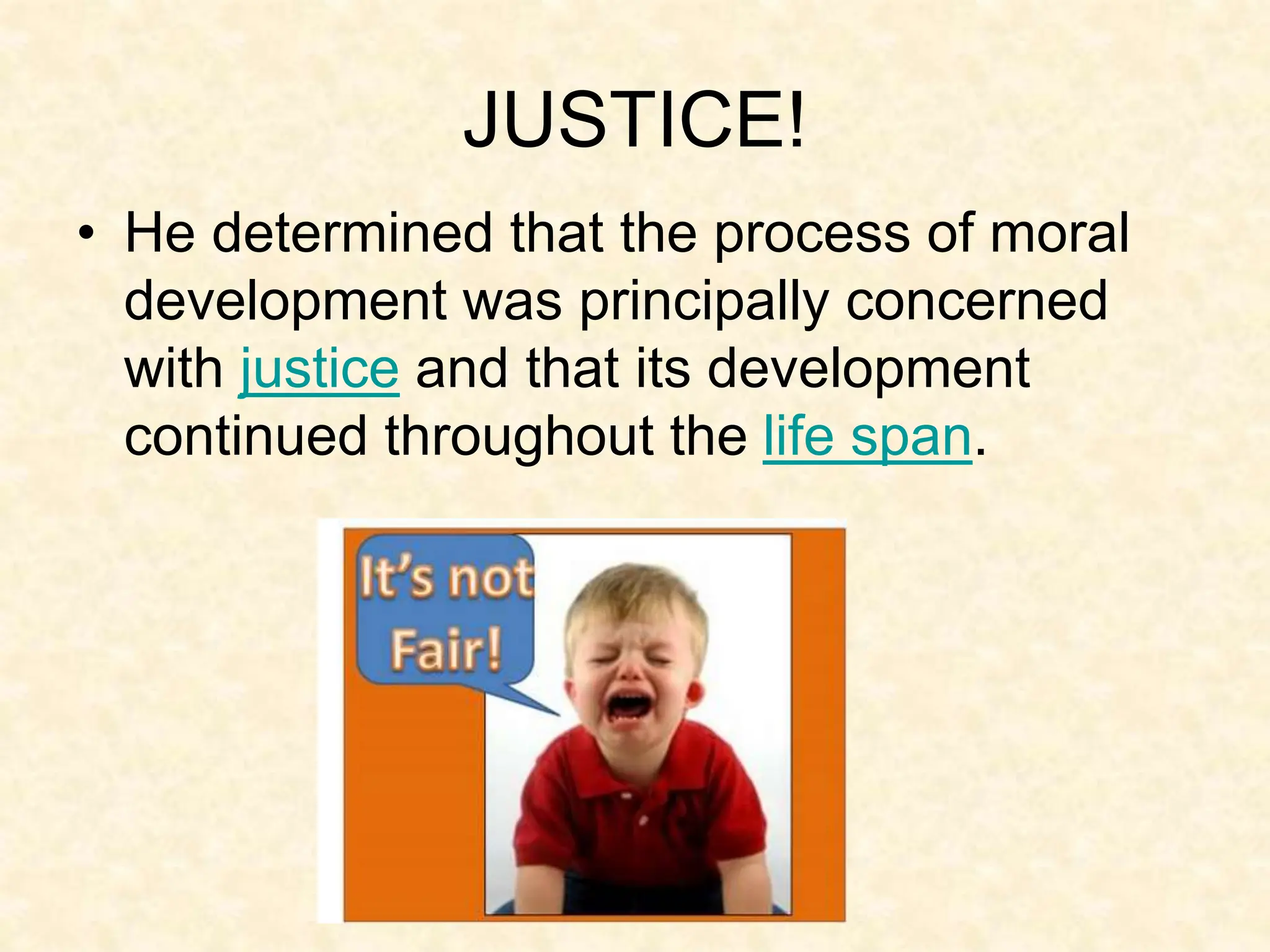 JUSTICE!

• He determined that the process of moral development was principally concerned with justice and that its development continued throughout the life span.

It's not Fair!